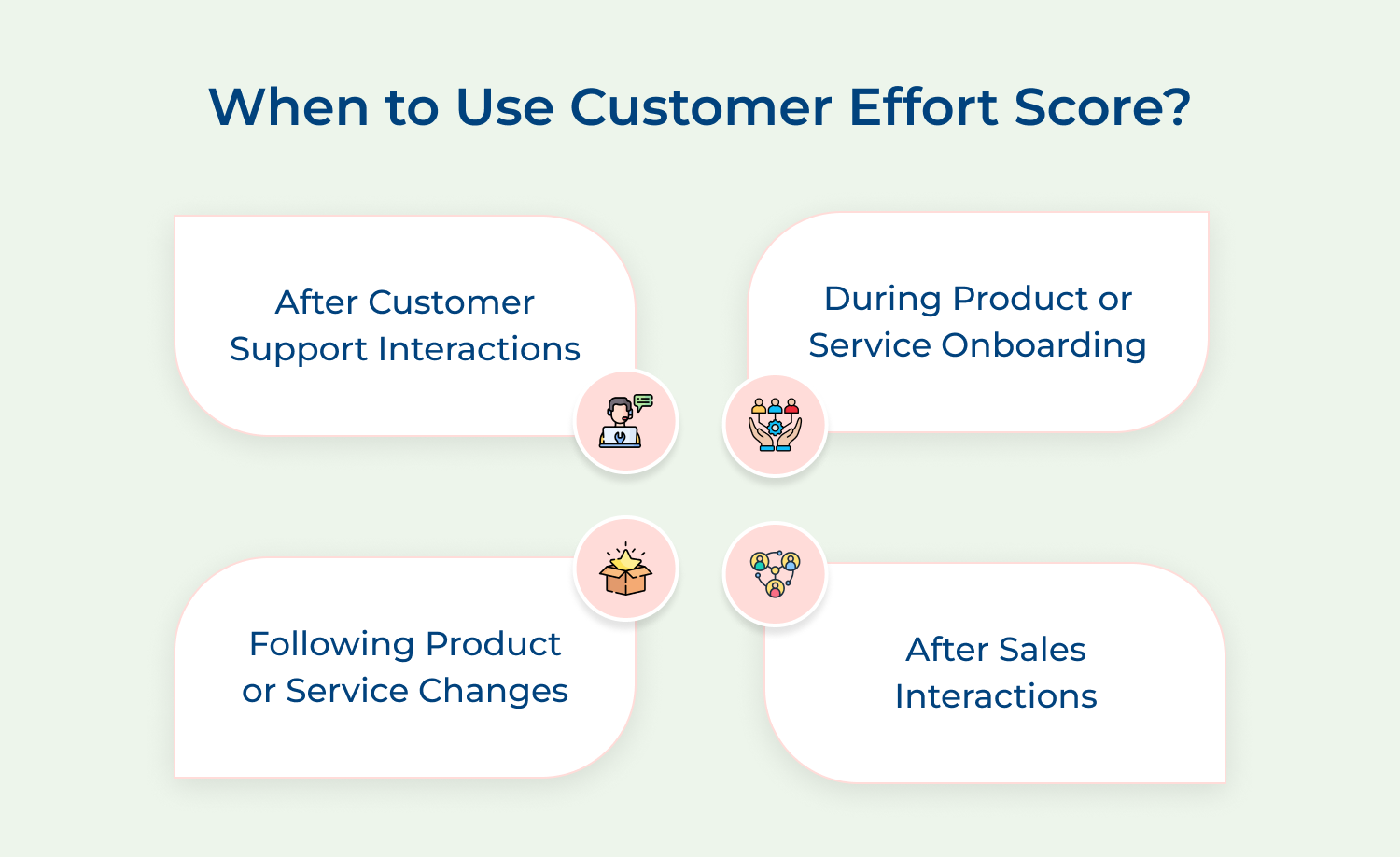 When to Use Customer Effort Score?

After Customer Support Interactions

During Product or Service Onboarding

Following Product or Service Changes

After Sales Interactions